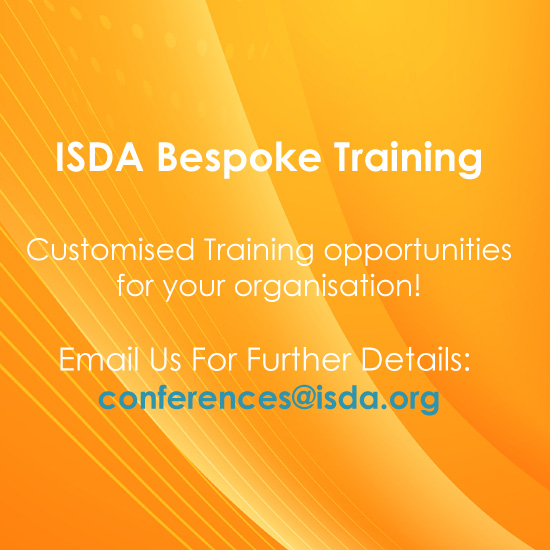 ISDA Bespoke Training

Customised Training opportunities for your organisation!

Email Us For Further Details:
conferences@isda.org